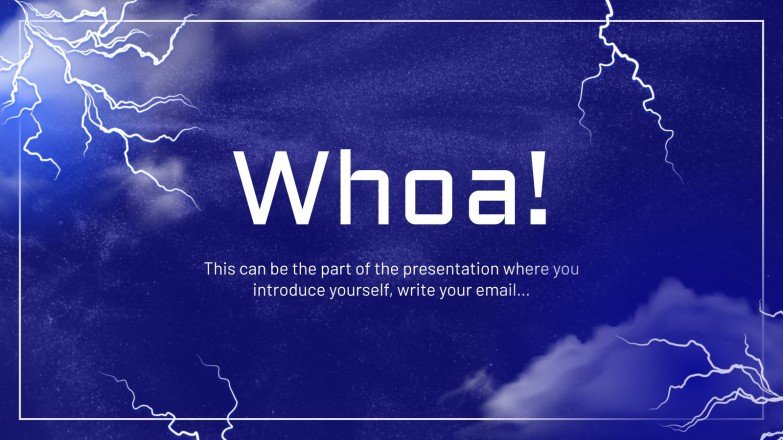 Whoa!

This can be the part of the presentation where you introduce yourself, write your email...